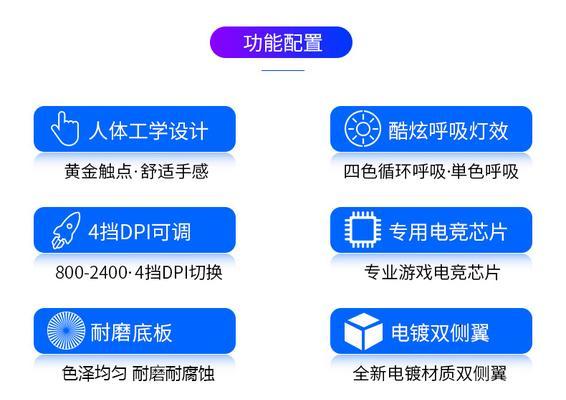 功能配置

人体工学设计

黄金触点·舒适手感

酷炫呼吸灯效

四色循环呼吸·单色呼吸

4挡DPI可调

800-2400·4挡DPI切换

专用电竞芯片

专业游戏电竞芯片

耐磨底板

色泽均匀 耐磨耐腐蚀

电镀双侧翼

全新电镀材质双侧翼